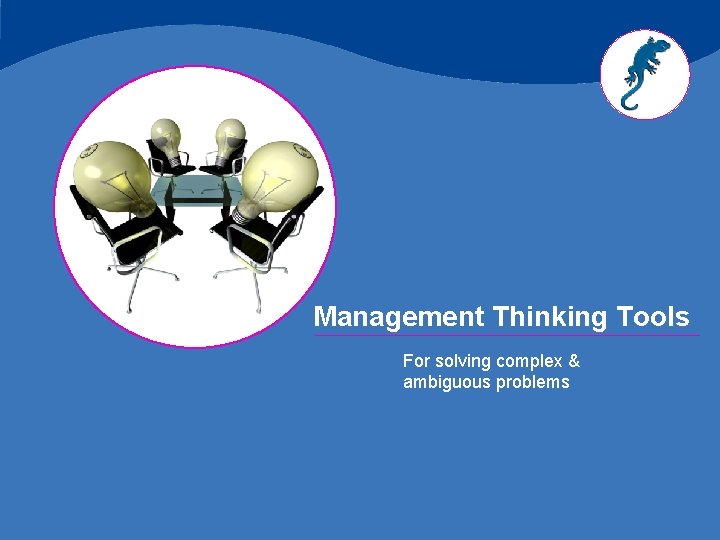 Management Thinking Tools

For solving complex & ambiguous problems